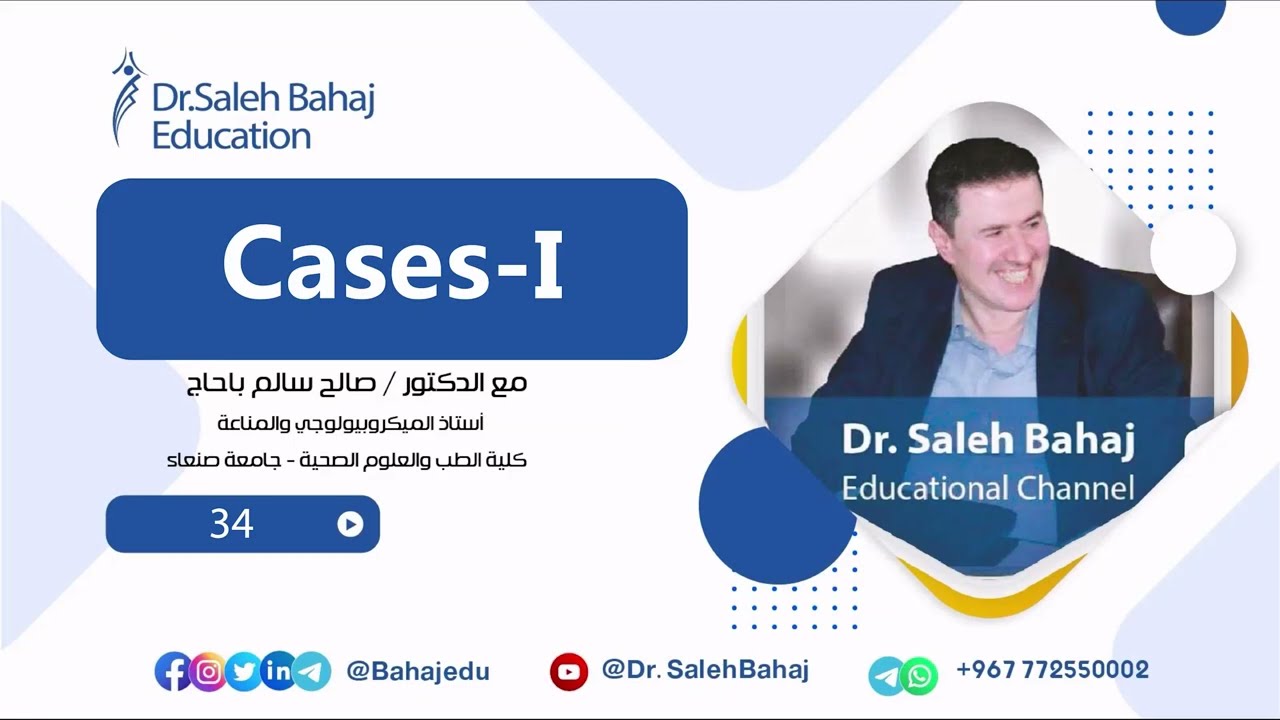 Dr.Saleh Bahaj Education

Cases-I

مع الدكتور / صالح سالم باحاج
أستاذ الميكروبيولوجي والمناعة
كلية الطب والعلوم الصحية - جامعة صنعاء

34

Dr. Saleh Bahaj
Educational Channel

@Bahajedu
@Dr. SalehBahaj
+967 772550002